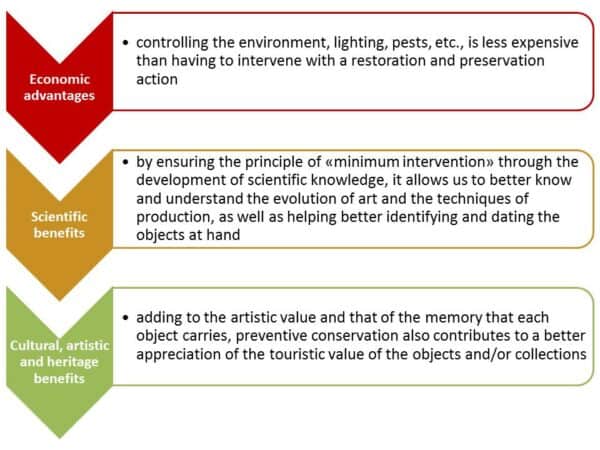 Economic advantages

• controlling the environment, lighting, pests, etc., is less expensive than having to intervene with a restoration and preservation action

Scientific benefits

• by ensuring the principle of «minimum intervention» through the development of scientific knowledge, it allows us to better know and understand the evolution of art and the techniques of production, as well as helping better identifying and dating the objects at hand

Cultural, artistic and heritage benefits

• adding to the artistic value and that of the memory that each object carries, preventive conservation also contributes to a better appreciation of the touristic value of the objects and/or collections